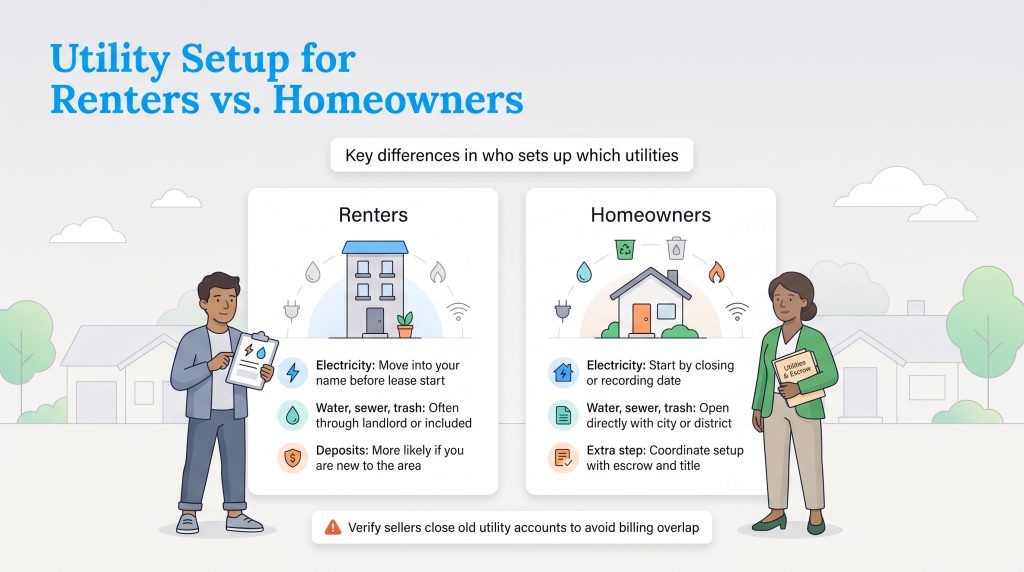 Utility Setup for Renters vs. Homeowners

Key differences in who sets up which utilities

Renters

Electricity: Move into your name before lease start

Water, sewer, trash: Often through landlord or included

Deposits: More likely if you are new to the area

Homeowners

Electricity: Start by closing or recording date

Water, sewer, trash: Open directly with city or district

Extra step: Coordinate setup with escrow and title

Utilities & Escrow

Verify sellers close old utility accounts to avoid billing overlap